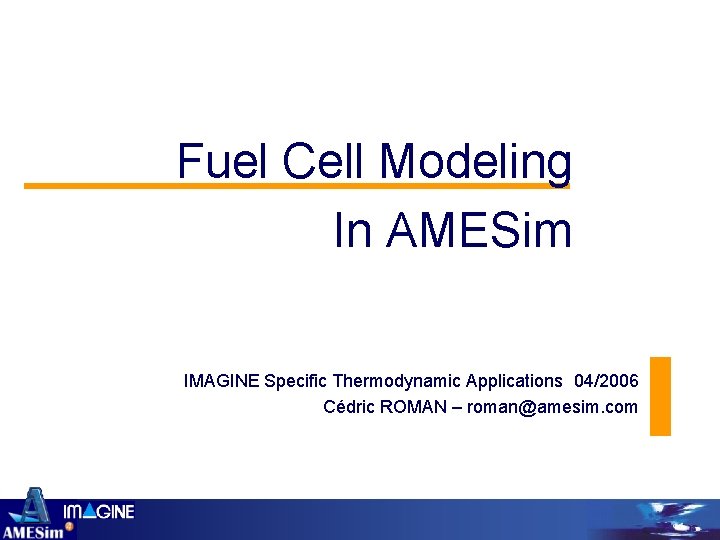 Fuel Cell Modeling

In AMESim

IMAGINE Specific Thermodynamic Applications 04/2006
Cédric ROMAN – roman@amesim.com

IMAGINE

AMESim